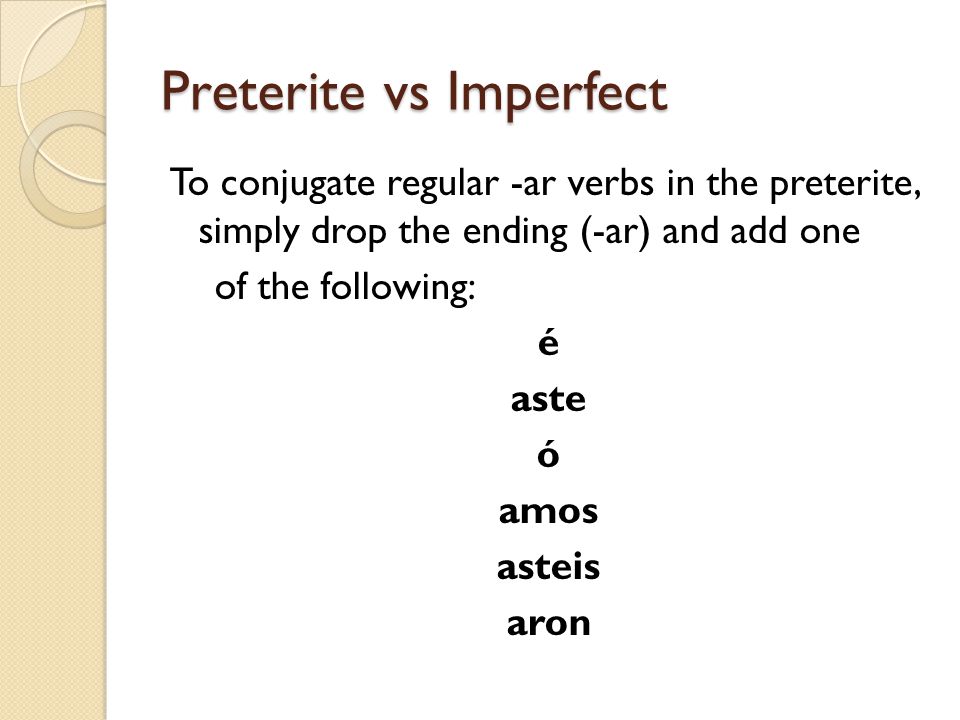 Preterite vs Imperfect

To conjugate regular -ar verbs in the preterite, simply drop the ending (-ar) and add one of the following:

é

aste

ó

amos

asteis

aron